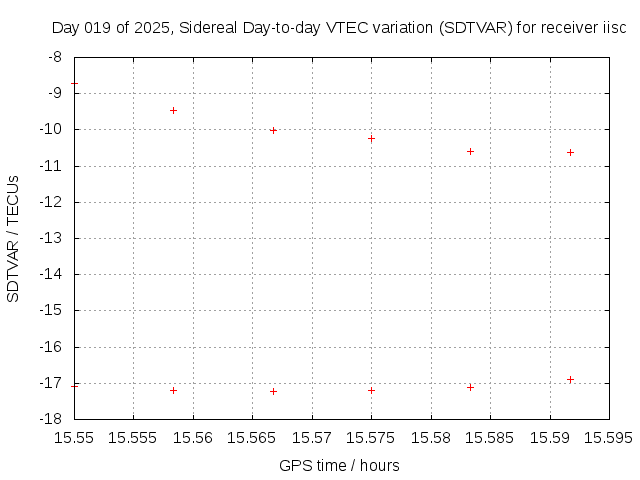 Day 019 of 2025, Sidereal Day-to-day VTEC variation (SDTVAR) for receiver iisc

SDTVAR / TECUs

-8
-9
-10
-11
-12
-13
-14
-15
-16
-17
-18

15.55 15.555 15.56 15.565 15.57 15.575 15.58 15.585 15.59 15.595

GPS time / hours